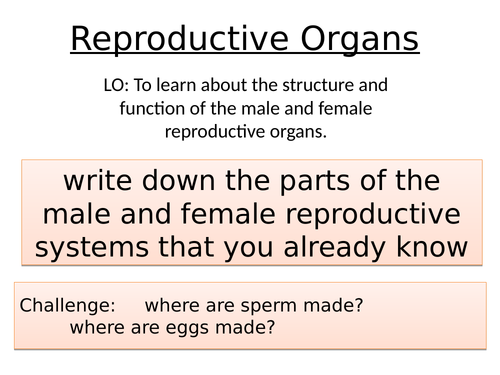 Reproductive Organs

LO: To learn about the structure and function of the male and female reproductive organs.

write down the parts of the male and female reproductive systems that you already know

Challenge: where are sperm made?
where are eggs made?